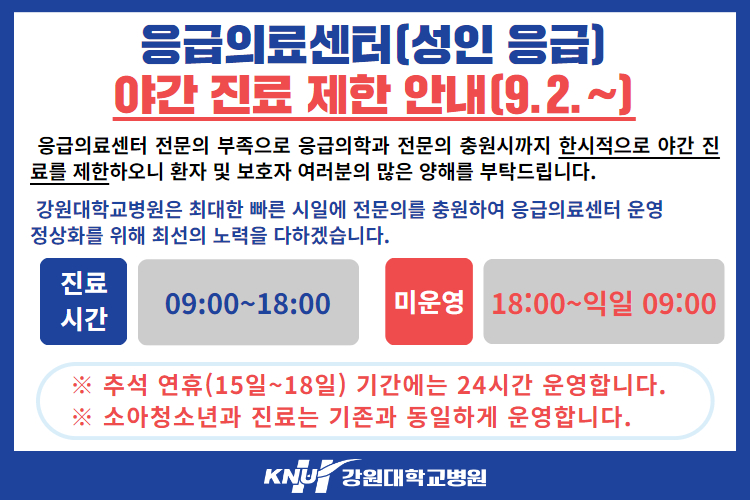 응급의료센터(성인 응급)
야간 진료 제한 안내(9.2.~)

응급의료센터 전문의 부족으로 응급의학과 전문의 충원시까지 한시적으로 야간 진료를 제한하오니 환자 및 보호자 여러분의 많은 양해를 부탁드립니다.

강원대학교병원은 최대한 빠른 시일에 전문의를 충원하여 응급의료센터 운영 정상화를 위해 최선의 노력을 다하겠습니다.

진료 시간
09:00~18:00
미운영
18:00~익일 09:00

※ 추석 연휴(15일~18일) 기간에는 24시간 운영합니다.
※ 소아청소년과 진료는 기존과 동일하게 운영합니다.

KNUH 강원대학교병원